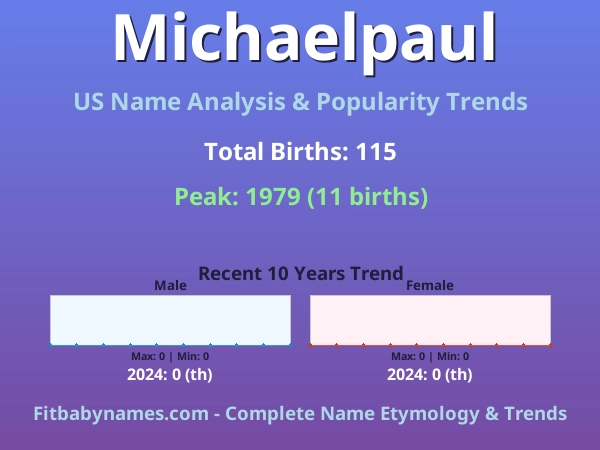 Michaelpaul

US Name Analysis & Popularity Trends

Total Births: 115

Peak: 1979 (11 births)

Recent 10 Years Trend

Male

Max: 0 | Min: 0

2024: 0 (th)

Female

Max: 0 | Min: 0

2024: 0 (th)

Fitbabynames.com - Complete Name Etymology & Trends